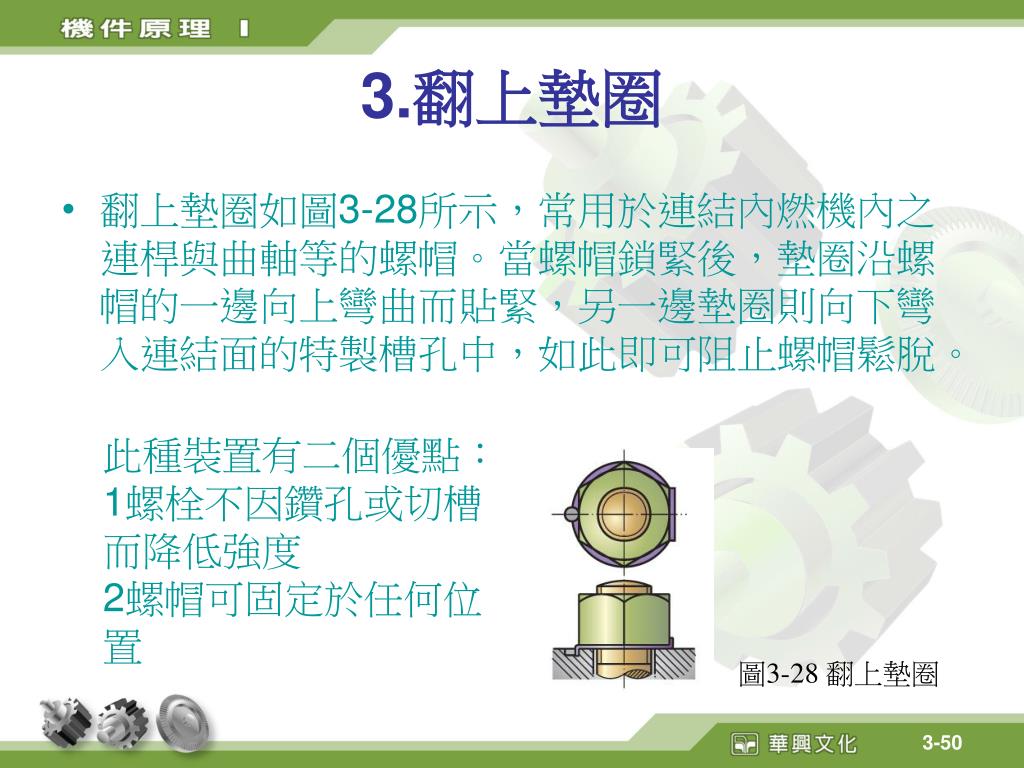 機件原理 I

3.翻上墊圈

• 翻上墊圈如圖3-28所示，常用於連結內燃機內之連桿與曲軸等的螺帽。當螺帽鎖緊後，墊圈沿螺帽的一邊向上彎曲而貼緊，另一邊墊圈則向下彎入連結面的特製槽孔中，如此即可阻止螺帽鬆脫。

此種裝置有二個優點：
1螺栓不因鑽孔或切槽而降低強度
2螺帽可固定於任何位置

圖3-28 翻上墊圈

華興文化

3-50